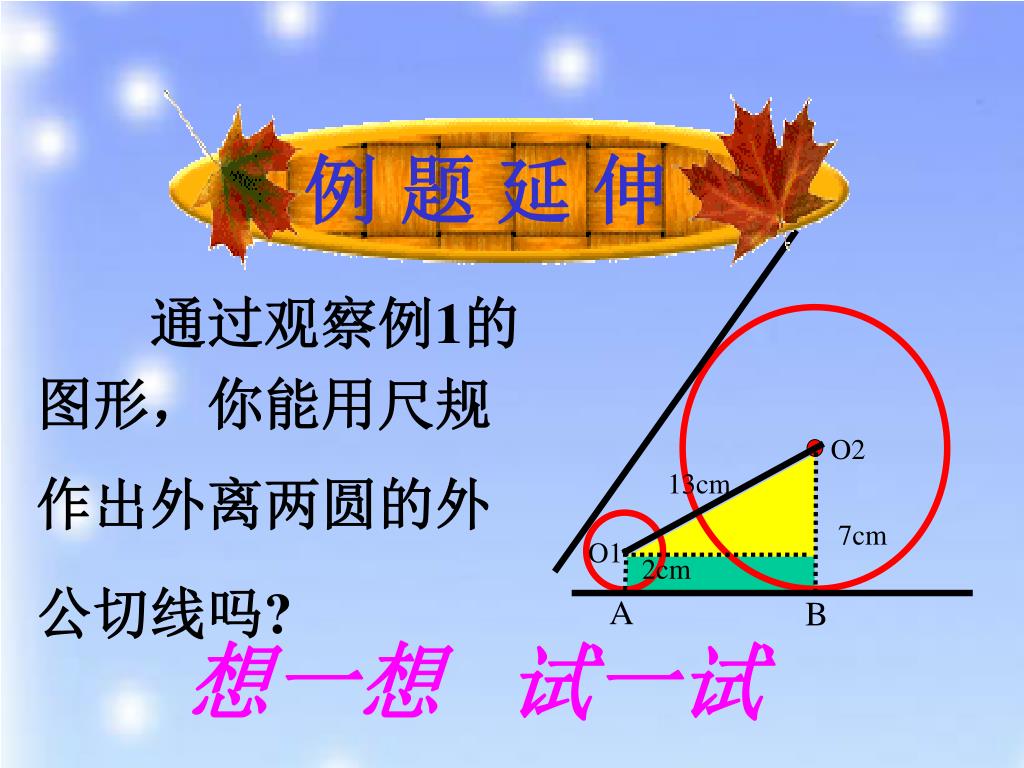 例题延伸

通过观察例1的图形，你能用尺规作出外离两圆的外公切线吗?

O2
13cm
7cm
O1
2cm
A
B

想一想 试一试